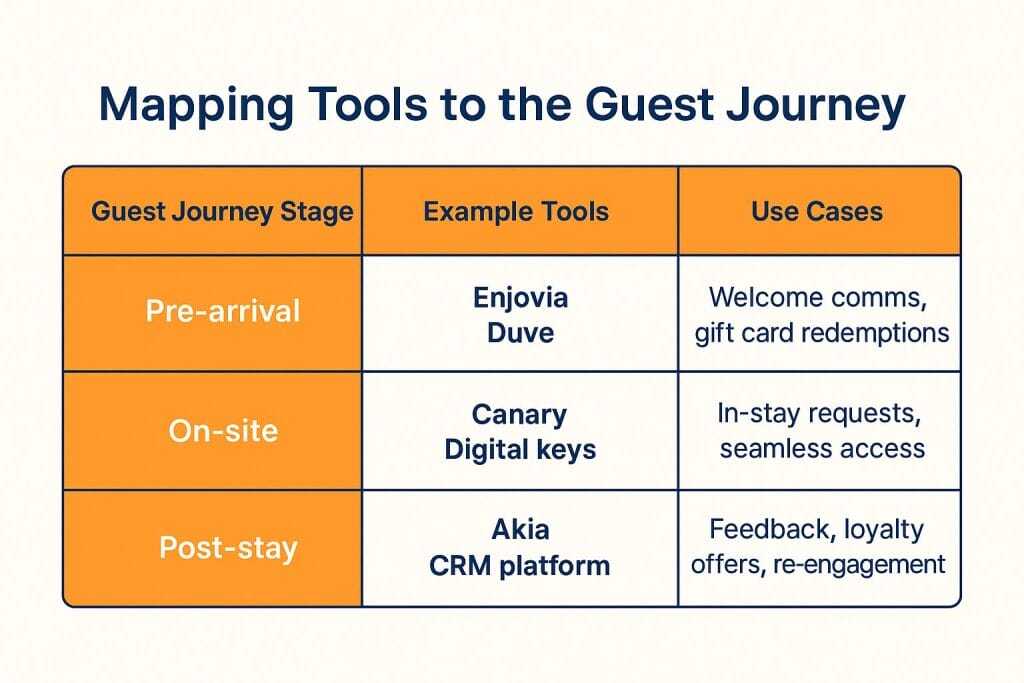 Mapping Tools to the Guest Journey

| Guest Journey Stage | Example Tools | Use Cases |
|---|---|---|
| Pre-arrival | Enjovia Duve | Welcome comms, gift card redemptions |
| On-site | Canary Digital keys | In-stay requests, seamless access |
| Post-stay | Akia CRM platform | Feedback, loyalty offers, re-engagement |